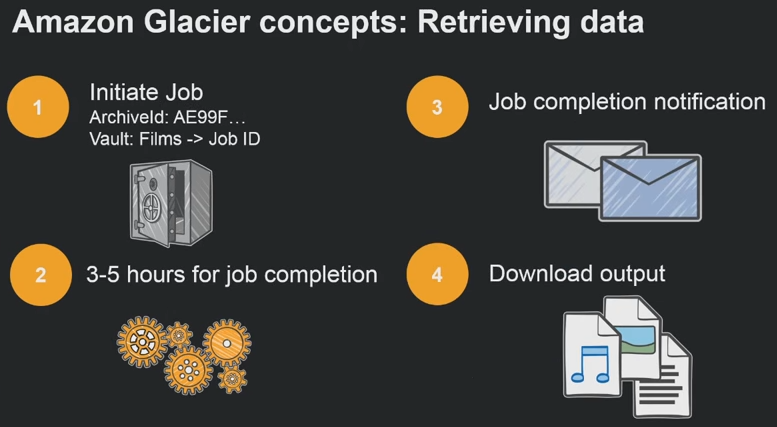 Amazon Glacier concepts: Retrieving data

1

Initiate Job
ArchiveId: AE99F…
Vault: Films -> Job ID

2

3-5 hours for job completion

3

Job completion notification

4

Download output